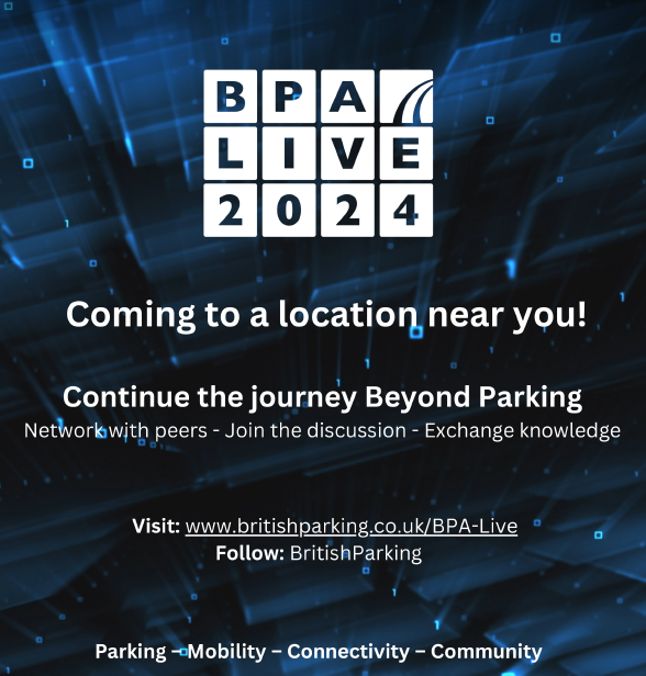 BPA
LIVE
2024

Coming to a location near you!

Continue the journey Beyond Parking
Network with peers - Join the discussion - Exchange knowledge

Visit: www.britishparking.co.uk/BPA-Live
Follow: BritishParking

Parking – Mobility – Connectivity – Community